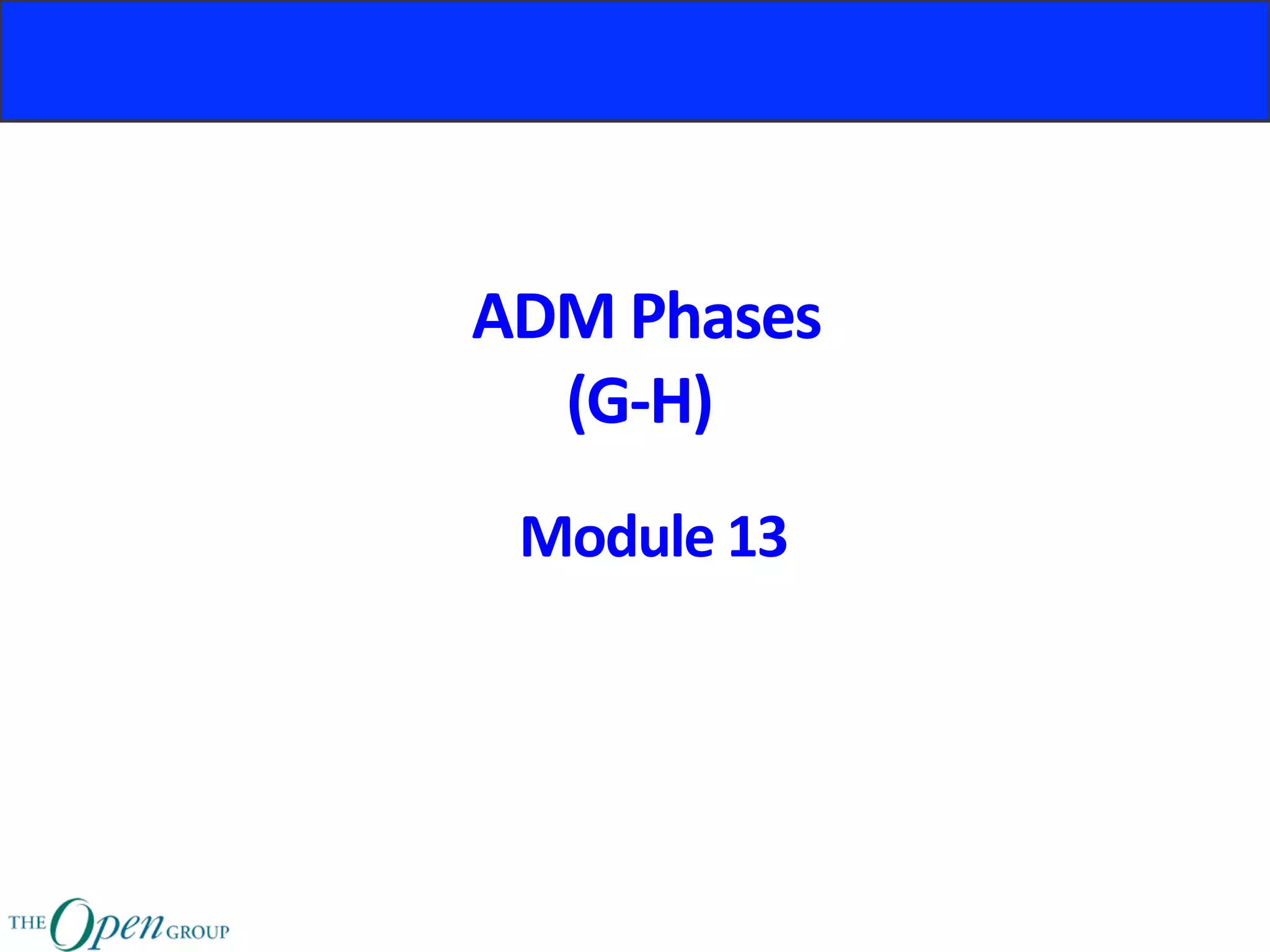 ADM Phases
(G-H)

Module 13

THE Open GROUP